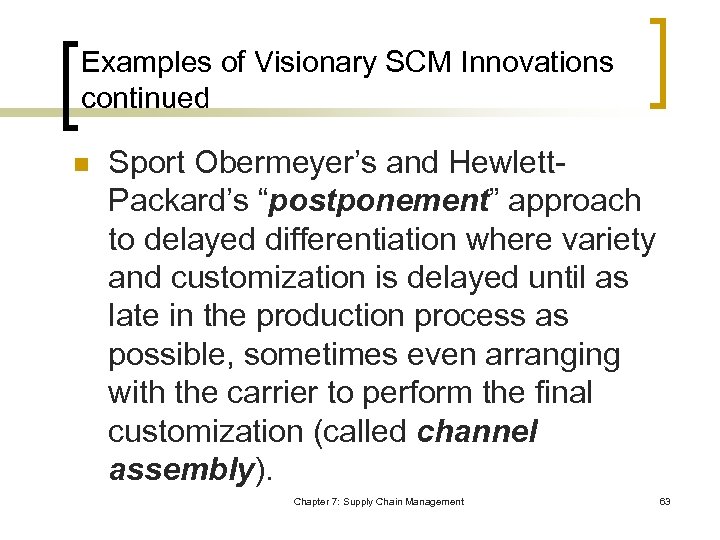 Examples of Visionary SCM Innovations continued

Sport Obermeyer's and Hewlett-Packard's "postponement" approach to delayed differentiation where variety and customization is delayed until as late in the production process as possible, sometimes even arranging with the carrier to perform the final customization (called channel assembly).

Chapter 7: Supply Chain Management

63